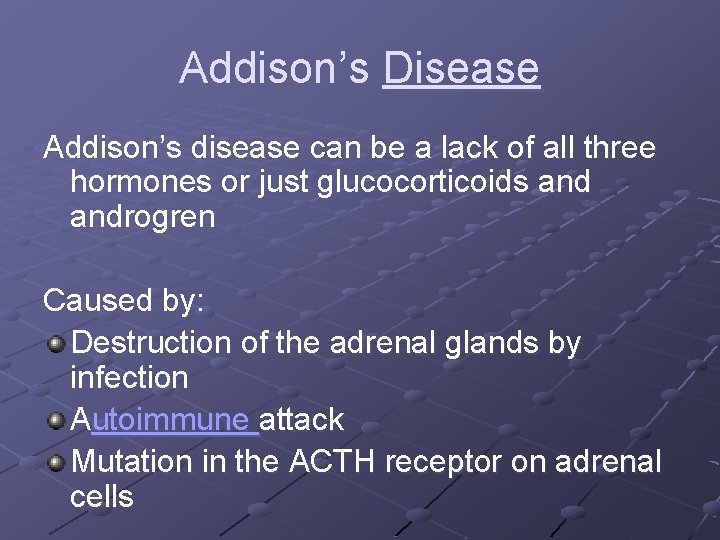 Addison's Disease

Addison's disease can be a lack of all three hormones or just glucocorticoids and androgren

Caused by:
Destruction of the adrenal glands by infection
Autoimmune attack
Mutation in the ACTH receptor on adrenal cells